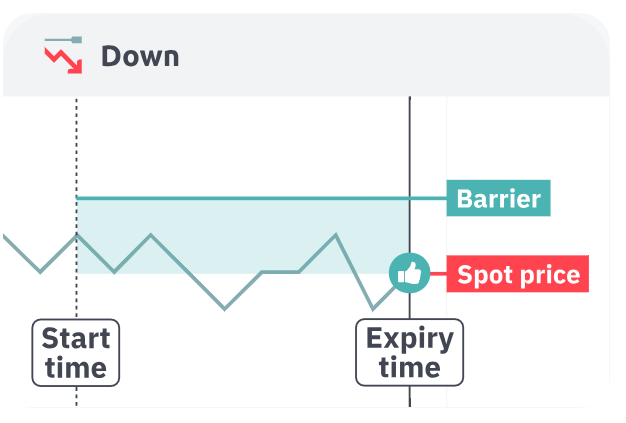 Down

Barrier

Spot price

Start time

Expiry time